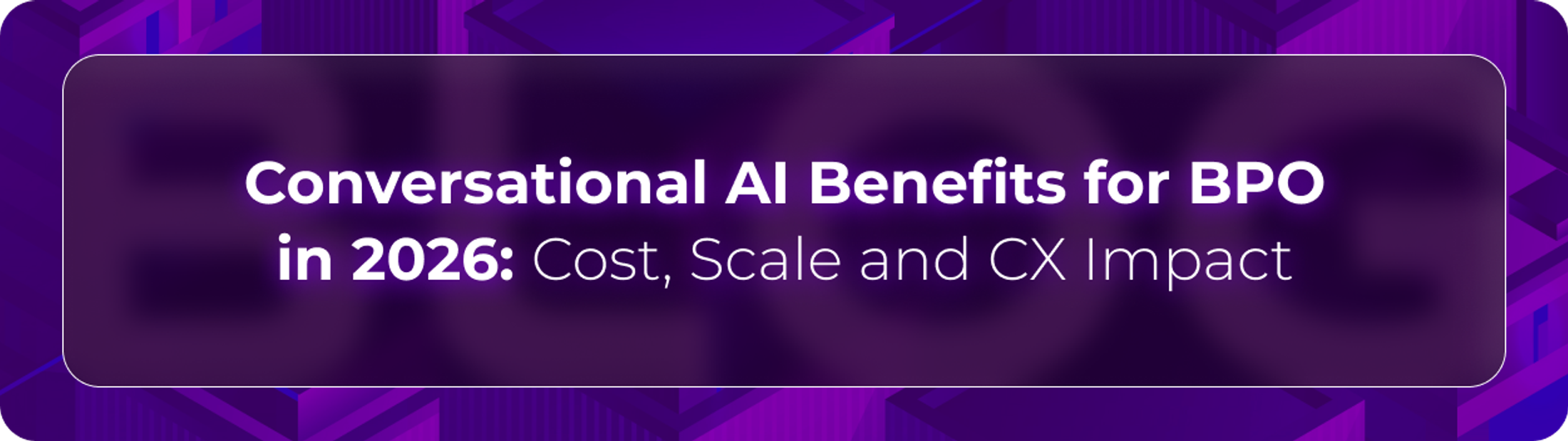 Conversational AI Benefits for BPO in 2026: Cost, Scale and CX Impact